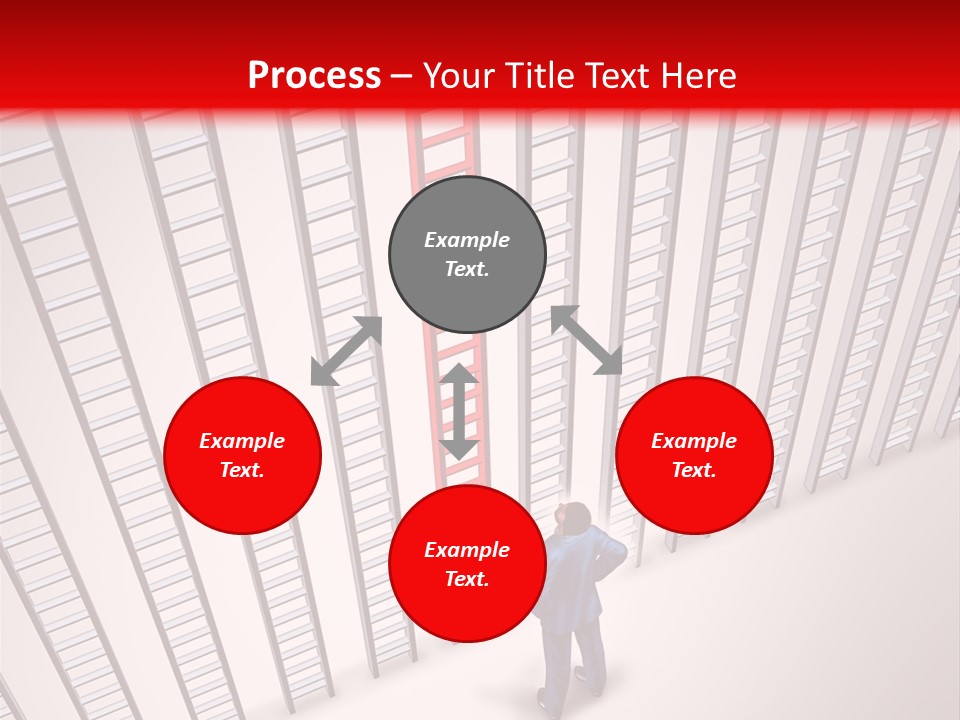 Process – Your Title Text Here

Example Text.

Example Text.

Example Text.

Example Text.